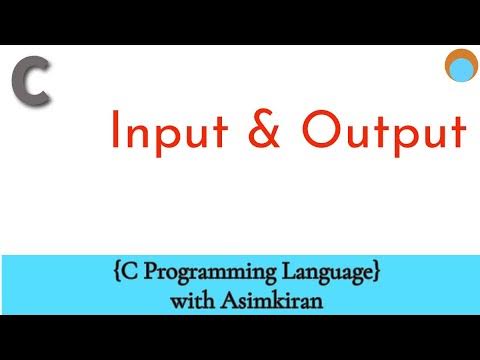 C

Input & Output

{C Programming Language}
with Asimkiran